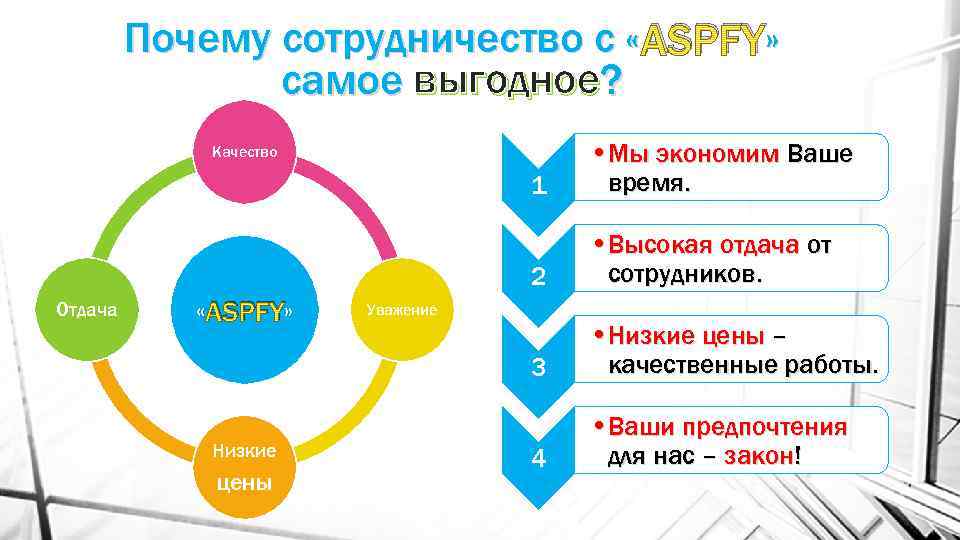 Почему сотрудничество с «ASPFY» самое выгодное?

Качество

Отдача

«ASPFY»

Уважение

Низкие цены

1
• Мы экономим Ваше время.

2
• Высокая отдача от сотрудников.

3
• Низкие цены – качественные работы.

4
• Ваши предпочтения для нас – закон!